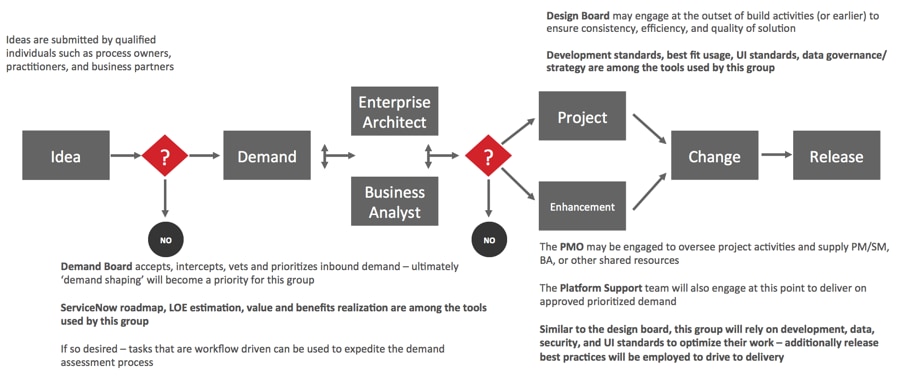 Ideas are submitted by qualified individuals such as process owners, practitioners, and business partners

Design Board may engage at the outset of build activities (or earlier) to ensure consistency, efficiency, and quality of solution

Development standards, best fit usage, UI standards, data governance/ strategy are among the tools used by this group

Idea

?

Demand

Enterprise Architect

Business Analyst

?

Project

Enhancement

Change

Release

NO

NO

Demand Board accepts, intercepts, vets and prioritizes inbound demand – ultimately 'demand shaping' will become a priority for this group

ServiceNow roadmap, LOE estimation, value and benefits realization are among the tools used by this group

If so desired – tasks that are workflow driven can be used to expedite the demand assessment process

The PMO may be engaged to oversee project activities and supply PM/SM, BA, or other shared resources

The Platform Support team will also engage at this point to deliver on approved prioritized demand

Similar to the design board, this group will rely on development, data, security, and UI standards to optimize their work – additionally release best practices will be employed to drive to delivery